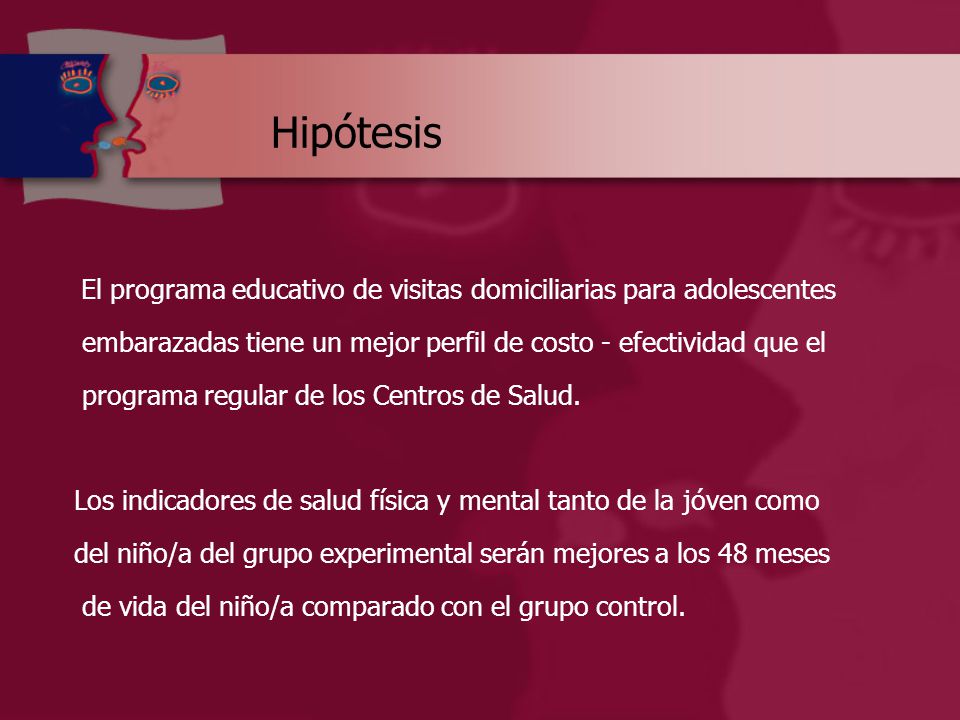 Hipótesis

El programa educativo de visitas domiciliarias para adolescentes embarazadas tiene un mejor perfil de costo - efectividad que el programa regular de los Centros de Salud.

Los indicadores de salud física y mental tanto de la jóven como del niño/a del grupo experimental serán mejores a los 48 meses de vida del niño/a comparado con el grupo control.